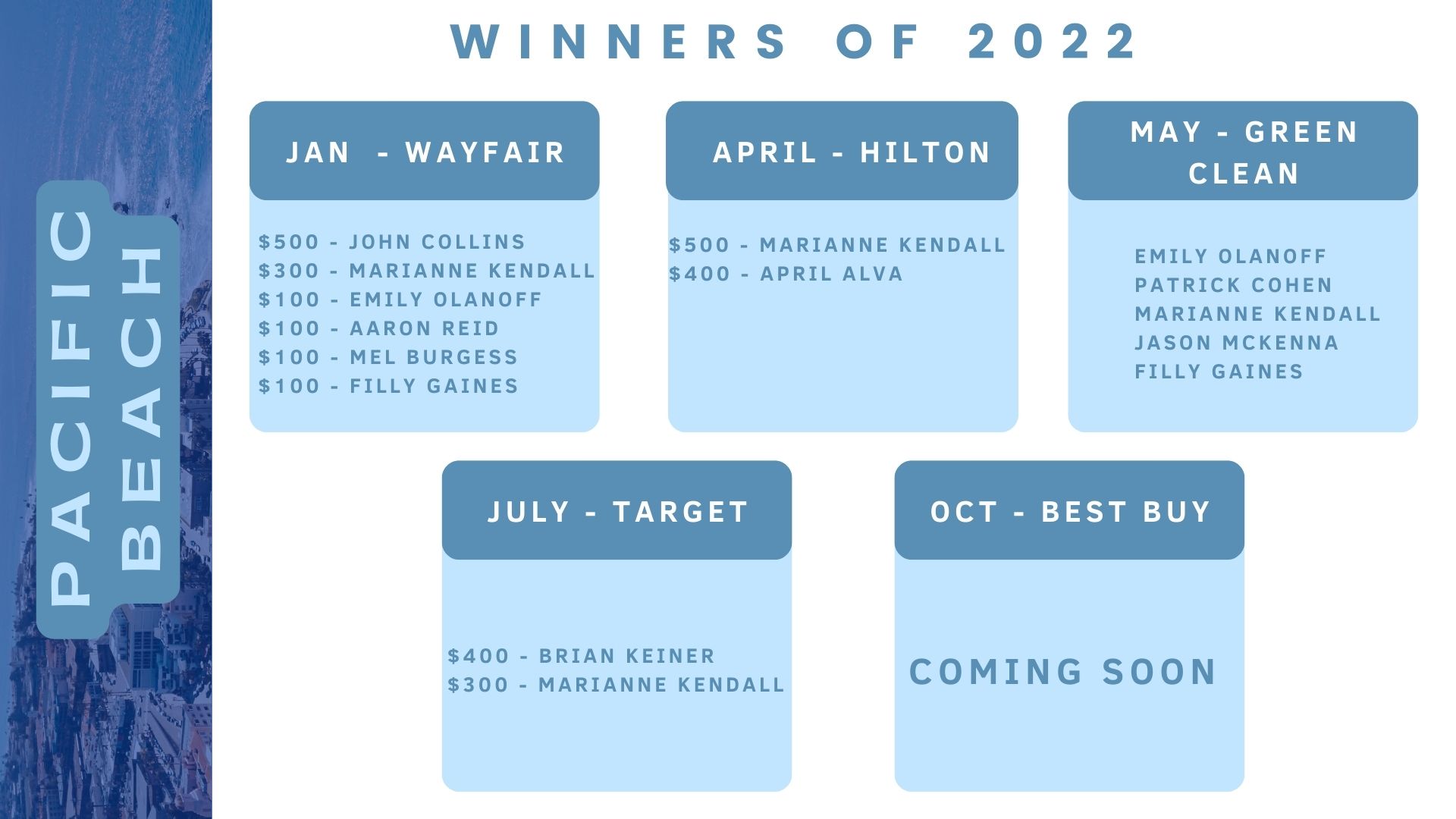 PACIFIC BEACH

WINNERS OF 2022

JAN - WAYFAIR

\$500 - JOHN COLLINS
\$300 - MARIANNE KENDALL
\$100 - EMILY OLANOFF
\$100 - AARON REID
\$100 - MEL BURGESS
\$100 - FILLY GAINES

APRIL - HILTON

\$500 - MARIANNE KENDALL
\$400 - APRIL ALVA

MAY - GREEN CLEAN

EMILY OLANOFF
PATRICK COHEN
MARIANNE KENDALL
JASON MCKENNA
FILLY GAINES

JULY - TARGET

\$400 - BRIAN KEINER
\$300 - MARIANNE KENDALL

OCT - BEST BUY

COMING SOON